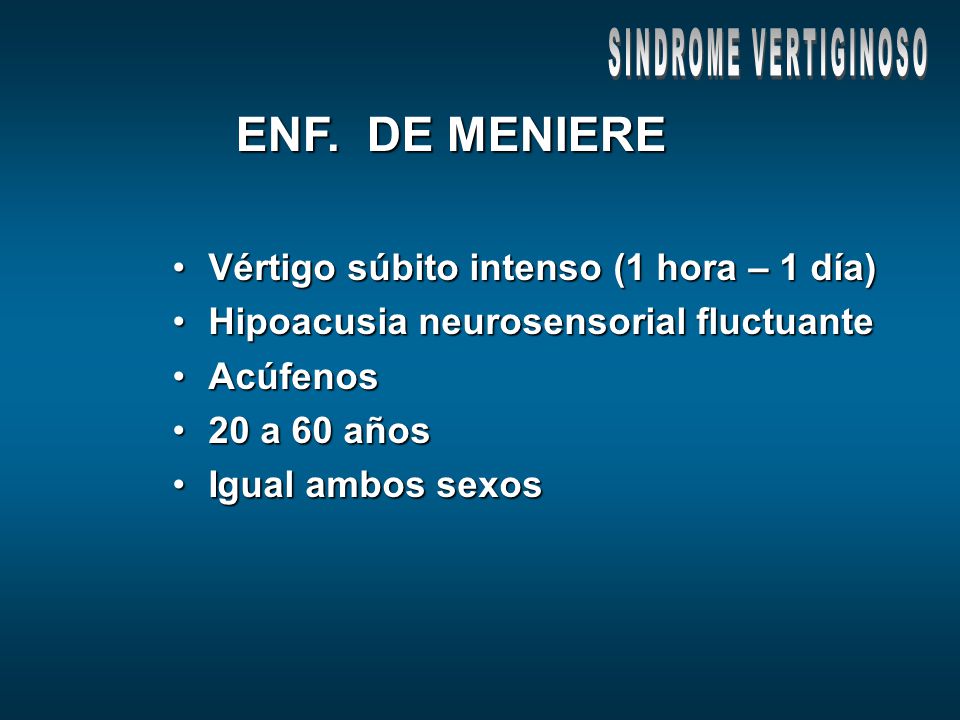 SINDROME VERTIGINOSO

ENF.  DE MENIERE

• Vértigo súbito intenso (1 hora – 1 día)
• Hipoacusia neurosensorial fluctuante
• Acúfenos
• 20 a 60 años
• Igual ambos sexos